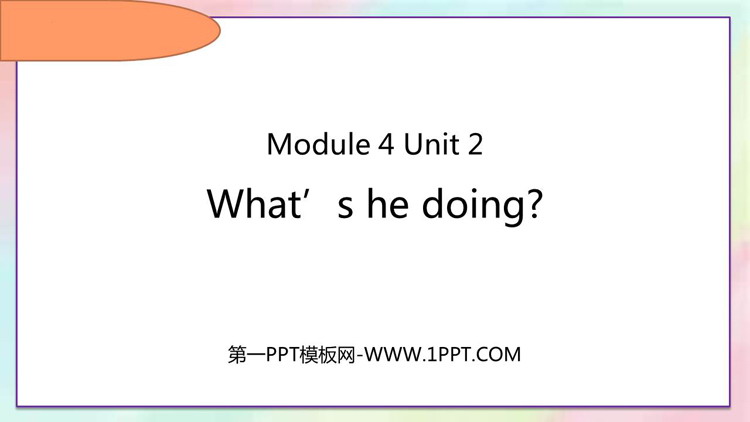 Module 4 Unit 2

What’s he doing?

第一PPT模板网-WWW.1PPT.COM